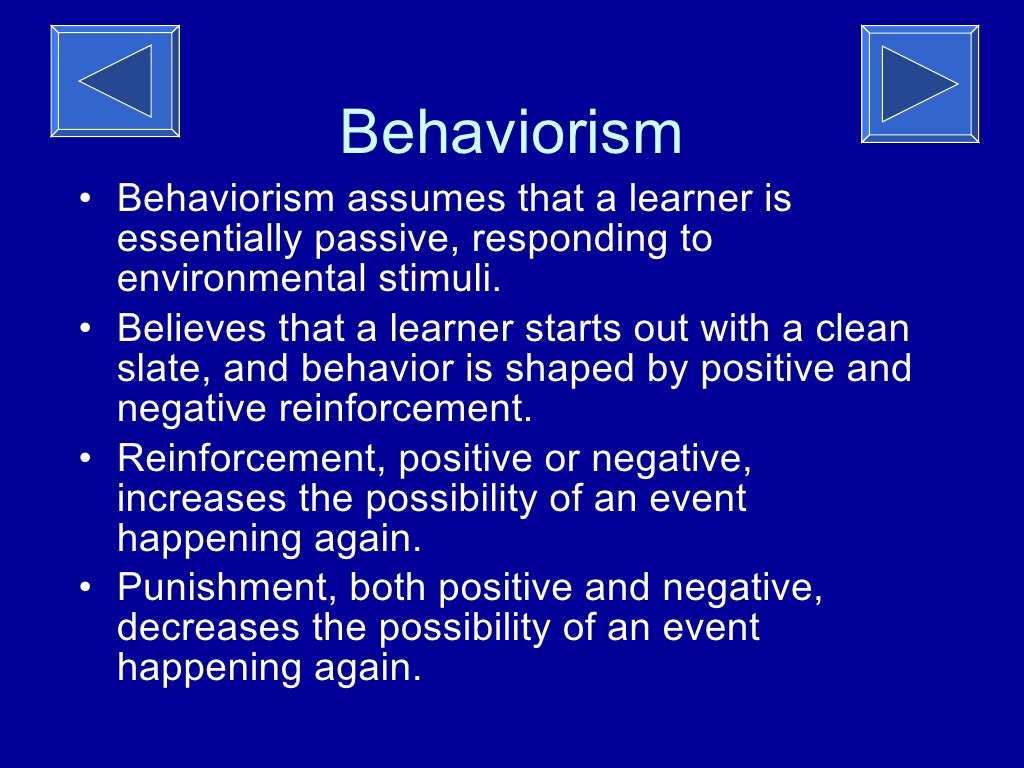 Behaviorism

• Behaviorism assumes that a learner is essentially passive, responding to environmental stimuli.
• Believes that a learner starts out with a clean slate, and behavior is shaped by positive and negative reinforcement.
• Reinforcement, positive or negative, increases the possibility of an event happening again.
• Punishment, both positive and negative, decreases the possibility of an event happening again.